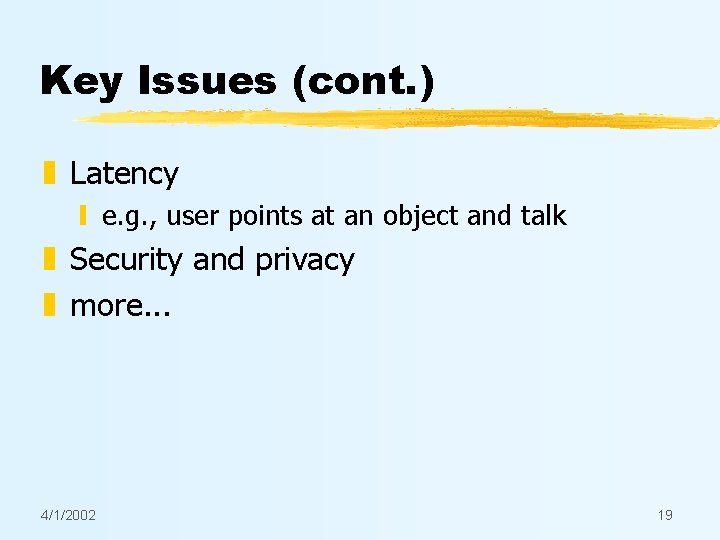 Key Issues (cont.)

Latency

e.g., user points at an object and talk

Security and privacy

more...

4/1/2002

19